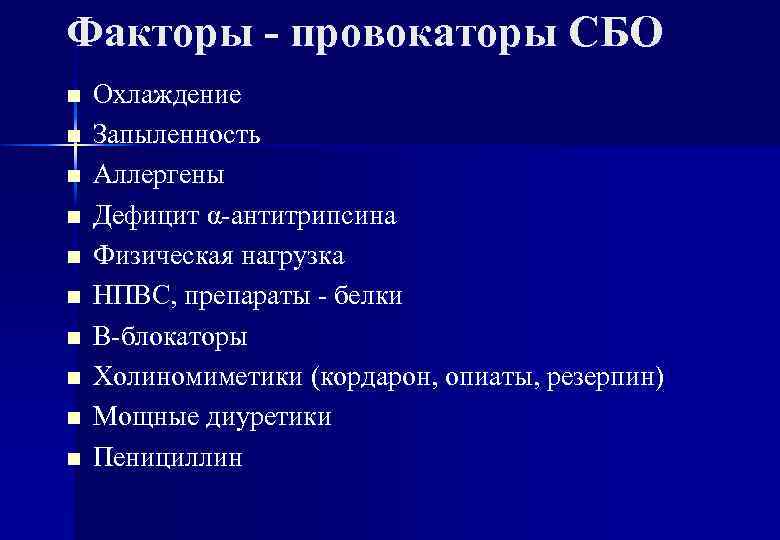 Факторы - провокаторы СБО

- Охлаждение
- Запыленность
- Аллергены
- Дефицит α-антитрипсина
- Физическая нагрузка
- НПВС, препараты - белки
- В-блокаторы
- Холиномиметики (кордарон, опиаты, резерпин)
- Мощные диуретики
- Пенициллин